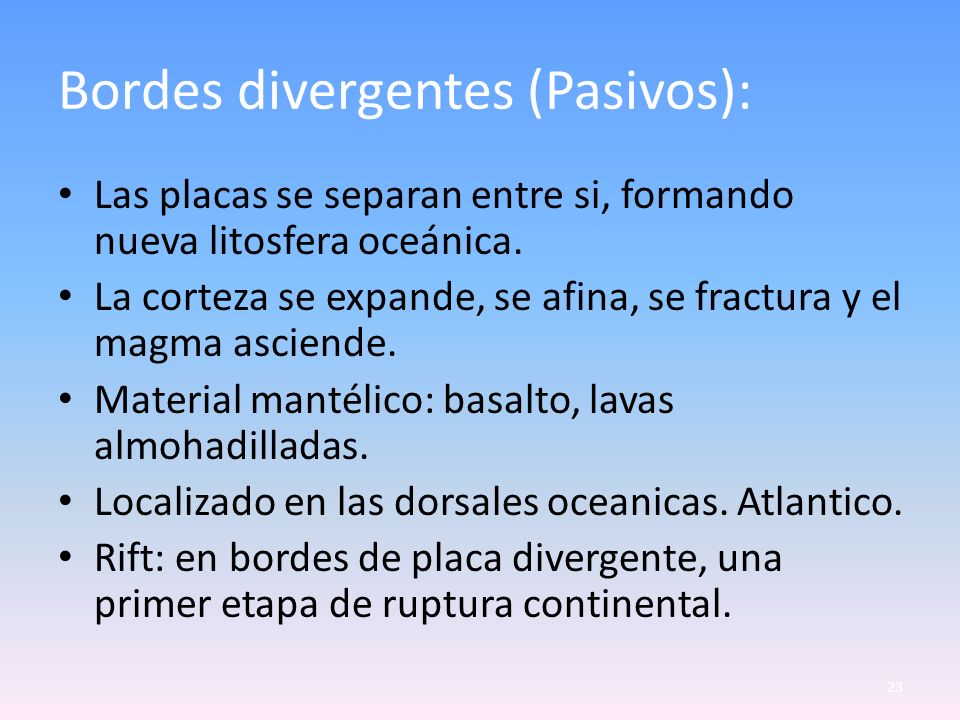 Bordes divergentes (Pasivos):

• Las placas se separan entre si, formando nueva litosfera oceánica.
• La corteza se expande, se afina, se fractura y el magma asciende.
• Material mantélico: basalto, lavas almohadilladas.
• Localizado en las dorsales oceanicas. Atlantico.
• Rift: en bordes de placa divergente, una primer etapa de ruptura continental.

23